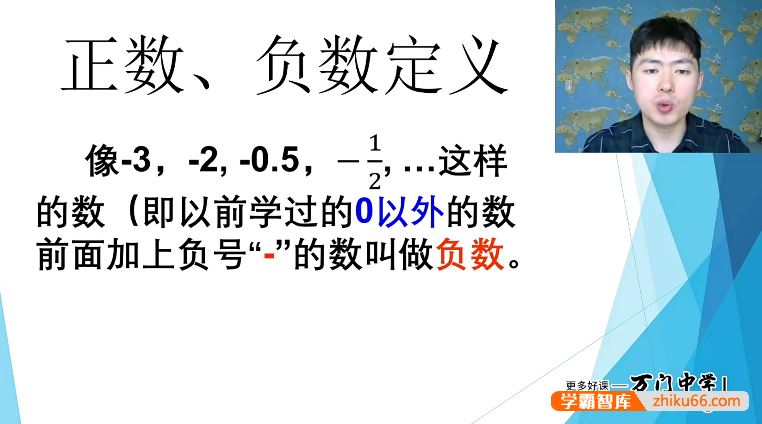 正数、负数定义

像-3，-2, -0.5，$-\frac{1}{2}$, …这样的数（即以前学过的0以外的数前面加上负号“-”的数叫做负数。

更多好课—万门中学

学霸智库 zhiku66.com